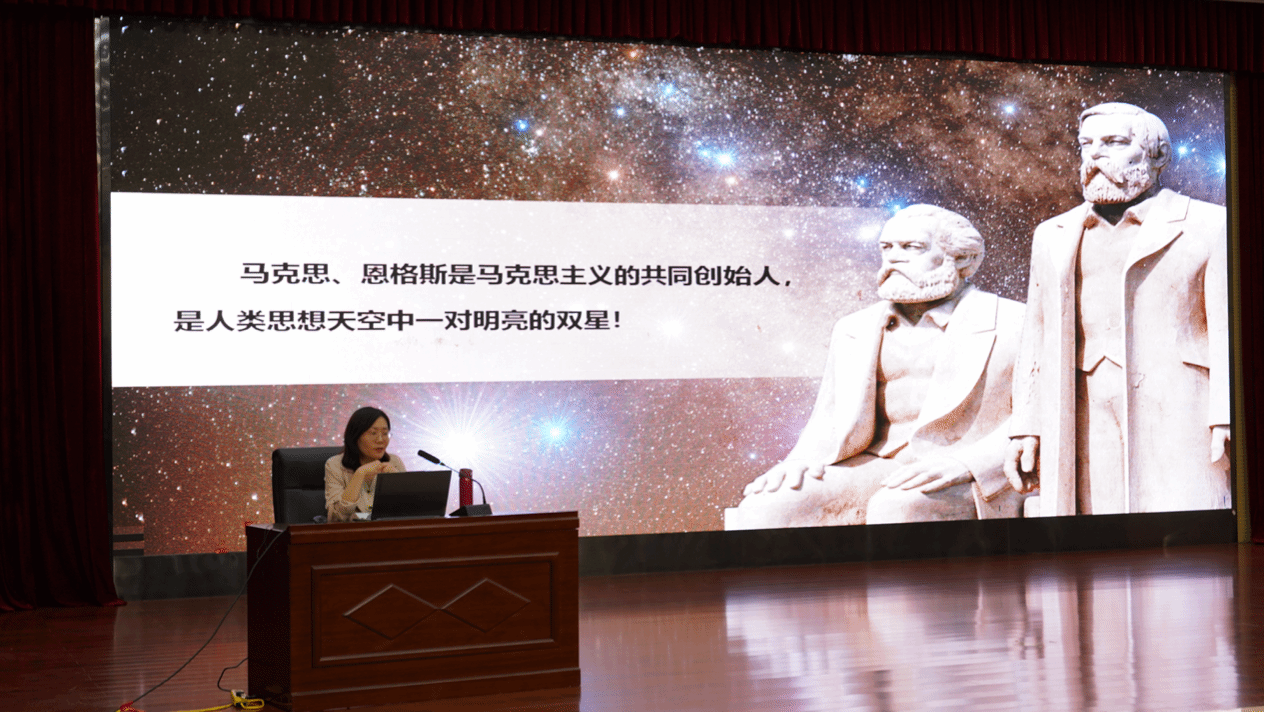 马克思、恩格斯是马克思主义的共同创始人，是人类思想天空中一对明亮的双星！